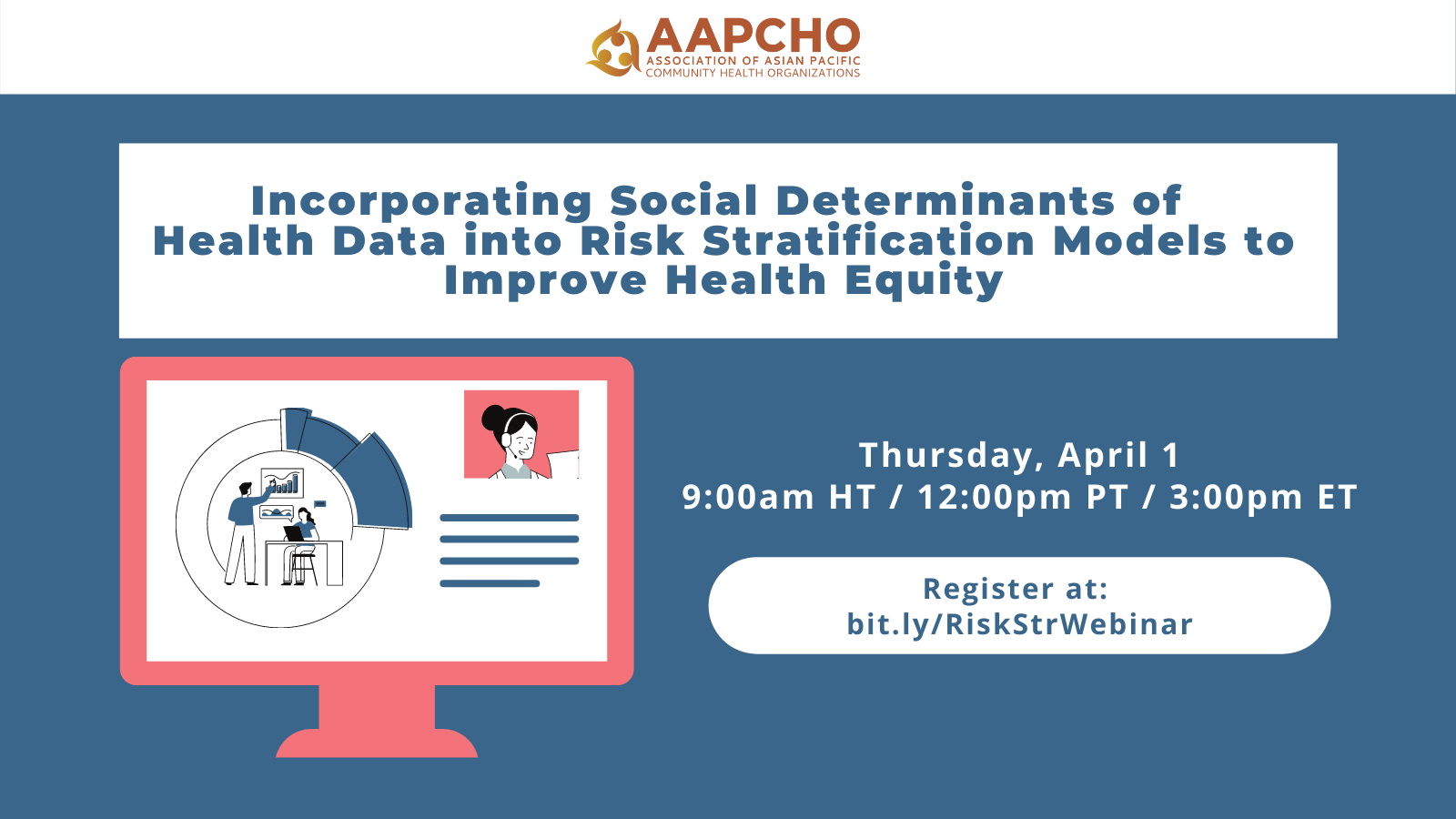 AAPCHO
ASSOCIATION OF ASIAN PACIFIC COMMUNITY HEALTH ORGANIZATIONS

Incorporating Social Determinants of Health Data into Risk Stratification Models to Improve Health Equity

Thursday, April 1
9:00am HT / 12:00pm PT / 3:00pm ET

Register at:
bit.ly/RiskStrWebinar